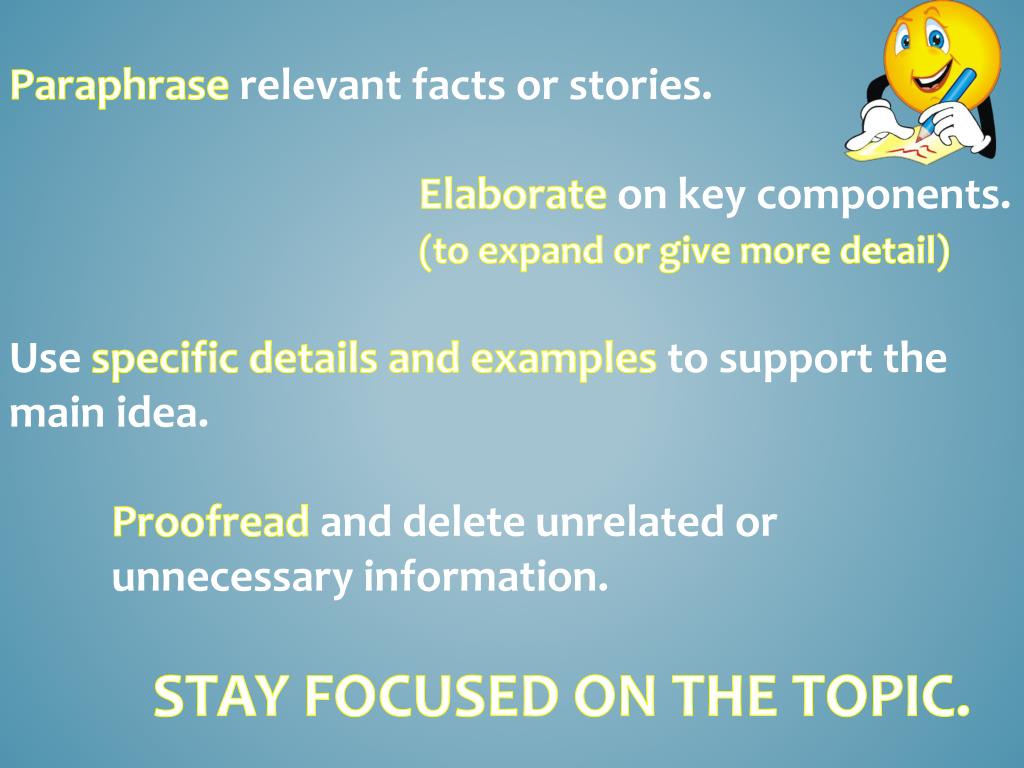 Paraphrase relevant facts or stories.

Elaborate on key components.
(to expand or give more detail)

Use specific details and examples to support the main idea.

Proofread and delete unrelated or unnecessary information.

STAY FOCUSED ON THE TOPIC.